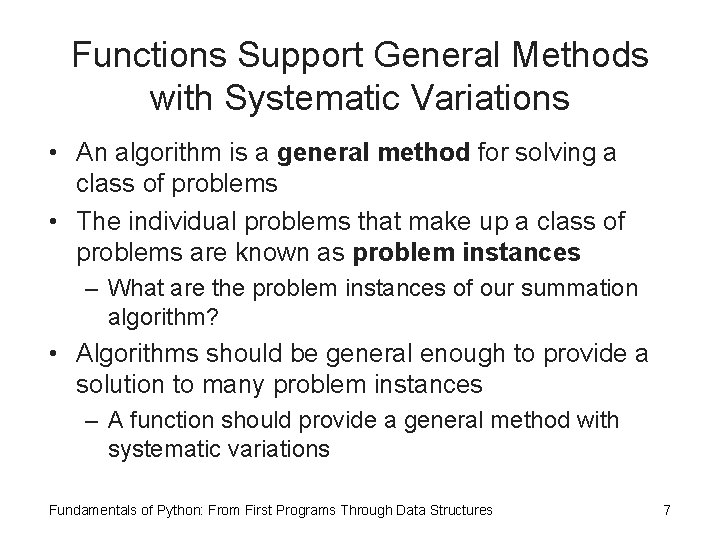 Functions Support General Methods with Systematic Variations

• An algorithm is a **general method** for solving a class of problems
• The individual problems that make up a class of problems are known as **problem instances**
  – What are the problem instances of our summation algorithm?
• Algorithms should be general enough to provide a solution to many problem instances
  – A function should provide a general method with systematic variations

Fundamentals of Python: From First Programs Through Data Structures 7